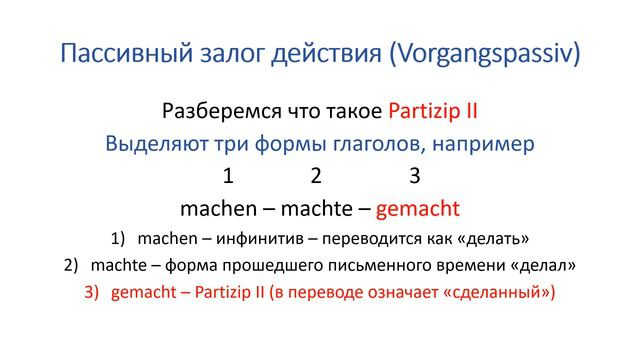 Пассивный залог действия (Vorgangspassiv)

Разберемся что такое Partizip II

Выделяют три формы глаголов, например

1 2 3

machen – machte – gemacht

1) machen – инфинитив – переводится как «делать»

2) machte – форма прошедшего письменного времени «делал»

3) gemacht – Partizip II (в переводе означает «сделанный»)